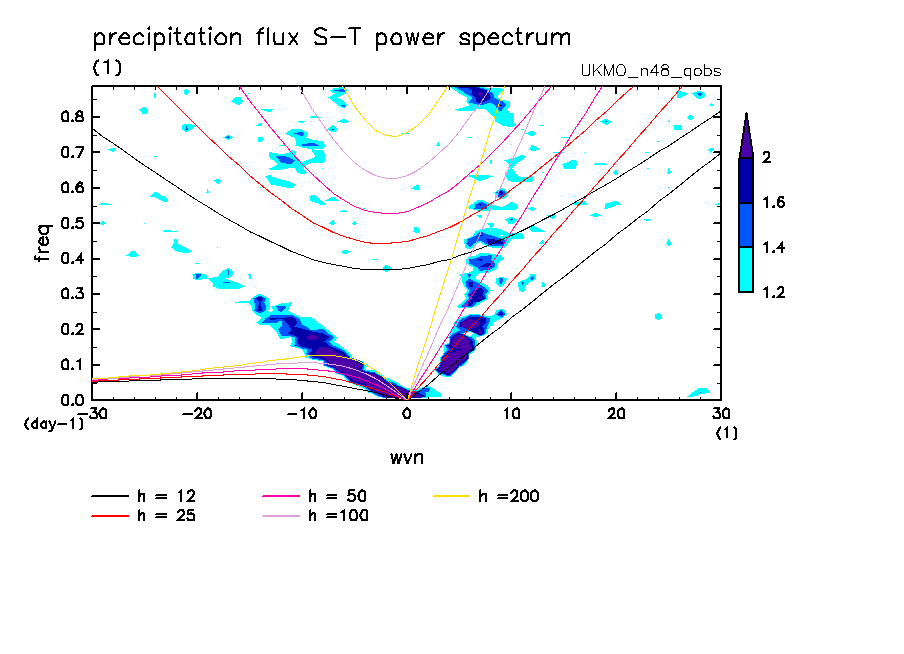 precipitation flux S-T power spectrum

(1)

UKMO_n48_qobs

freq

0.8
0.7
0.6
0.5
0.4
0.3
0.2
0.1
0.0

(day-1)

-30
-20
-10
0
10
20
30

(1)

wvn

2
1.6
1.4
1.2

h = 12
h = 25
h = 50
h =100
h =200